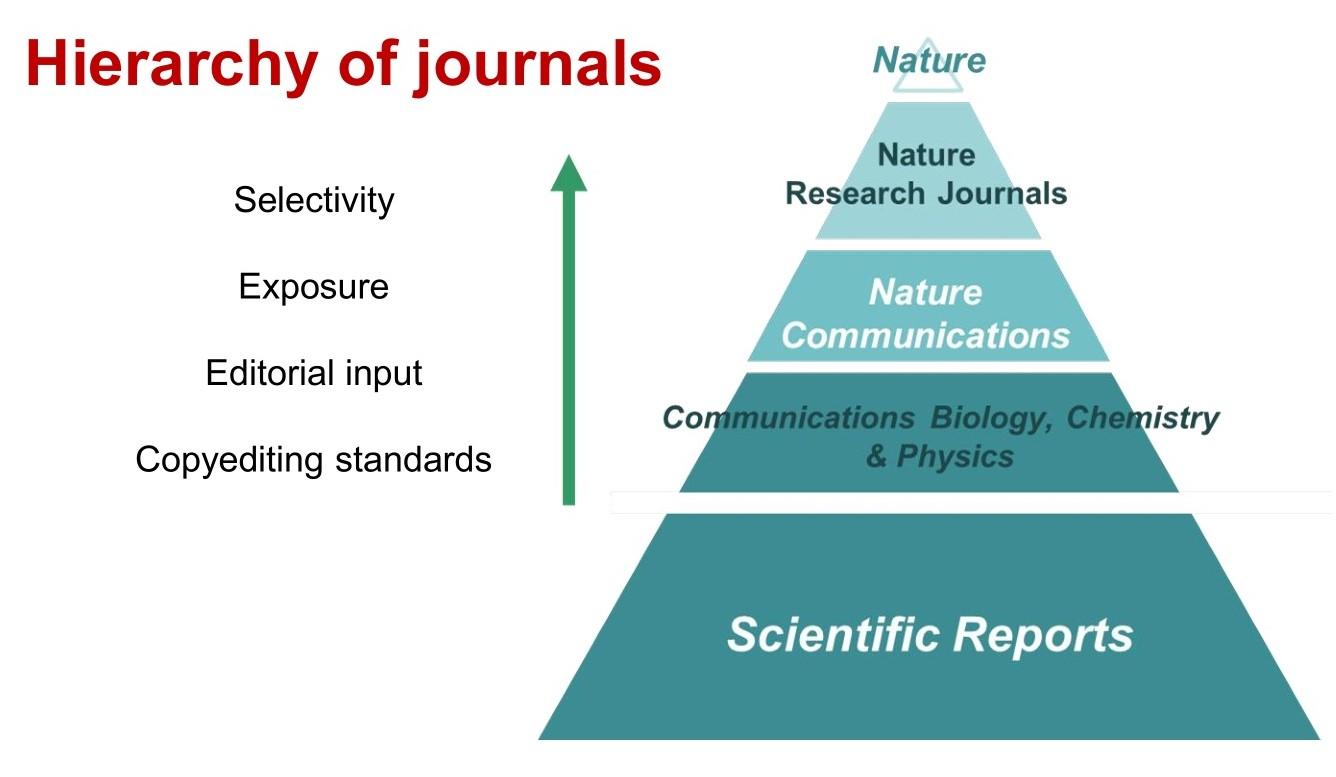 Hierarchy of journals

Selectivity

Exposure

Editorial input

Copyediting standards

Nature

Nature Research Journals

Nature Communications

Communications Biology, Chemistry & Physics

Scientific Reports